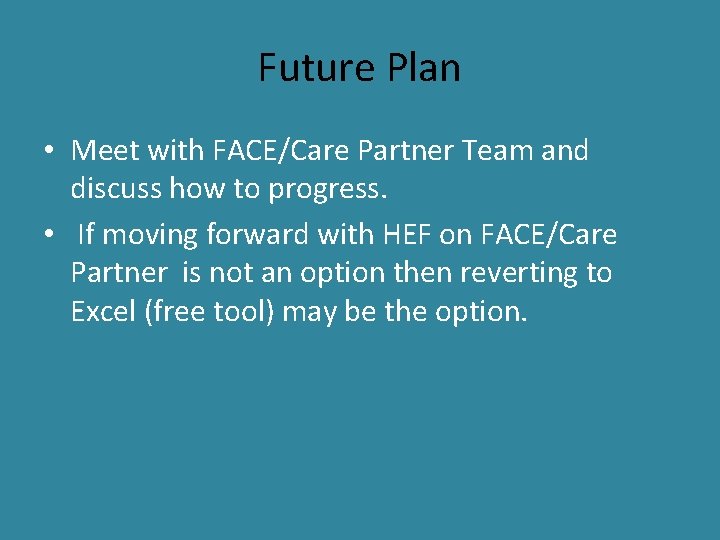 Future Plan

• Meet with FACE/Care Partner Team and discuss how to progress.
• If moving forward with HEF on FACE/Care Partner is not an option then reverting to Excel (free tool) may be the option.